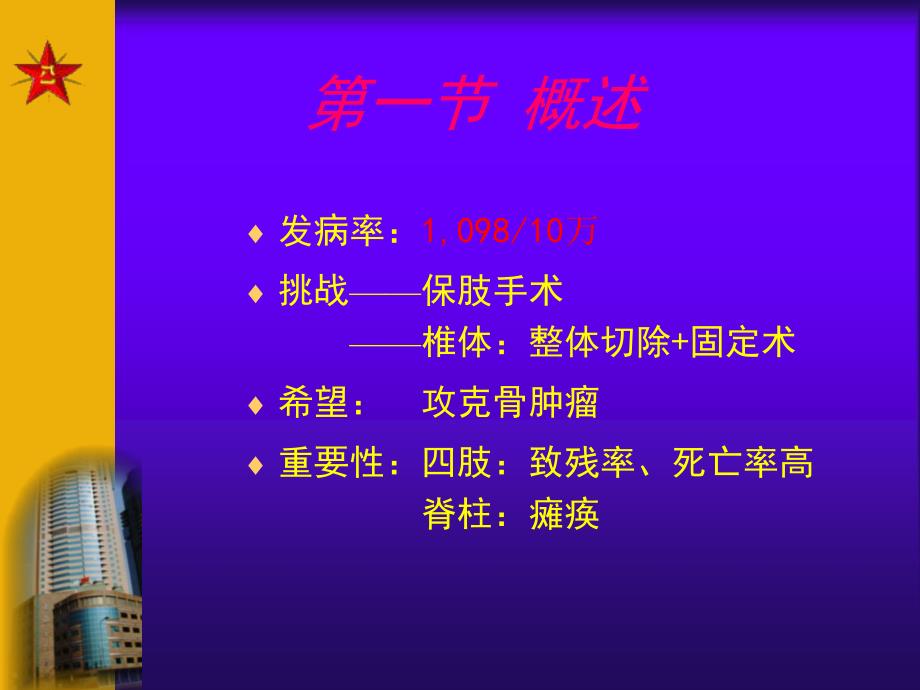 第一节 概述

♦ 发病率：1,098/10万

♦ 挑战——保肢手术
——椎体：整体切除+固定术

♦ 希望： 攻克骨肿瘤

♦ 重要性：四肢：致残率、死亡率高
脊柱：瘫痪